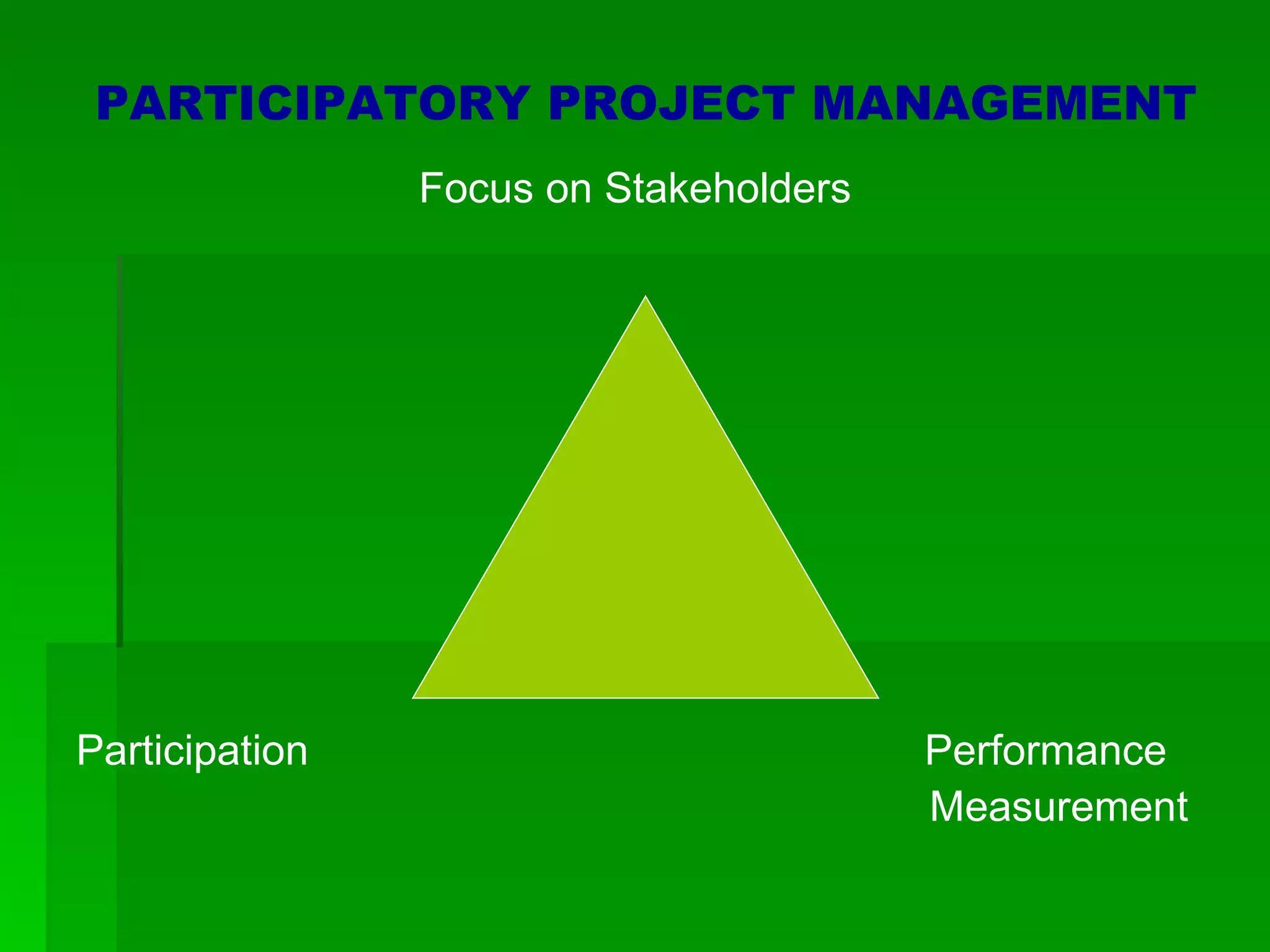 PARTICIPATORY PROJECT MANAGEMENT

Focus on Stakeholders

Participation

Performance Measurement